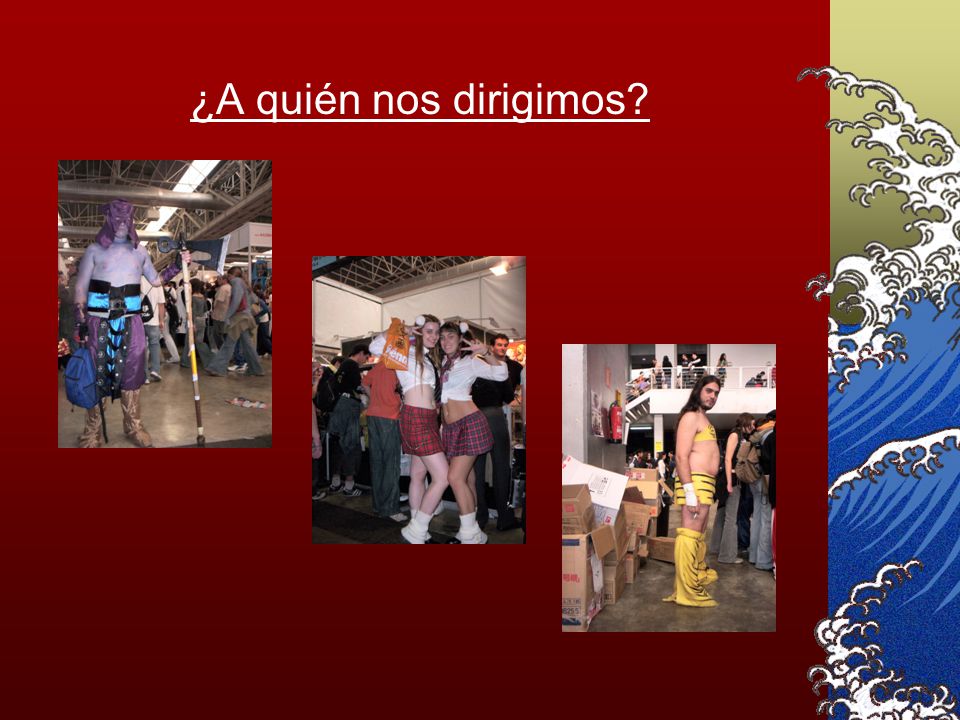 ¿A quién nos dirigimos?